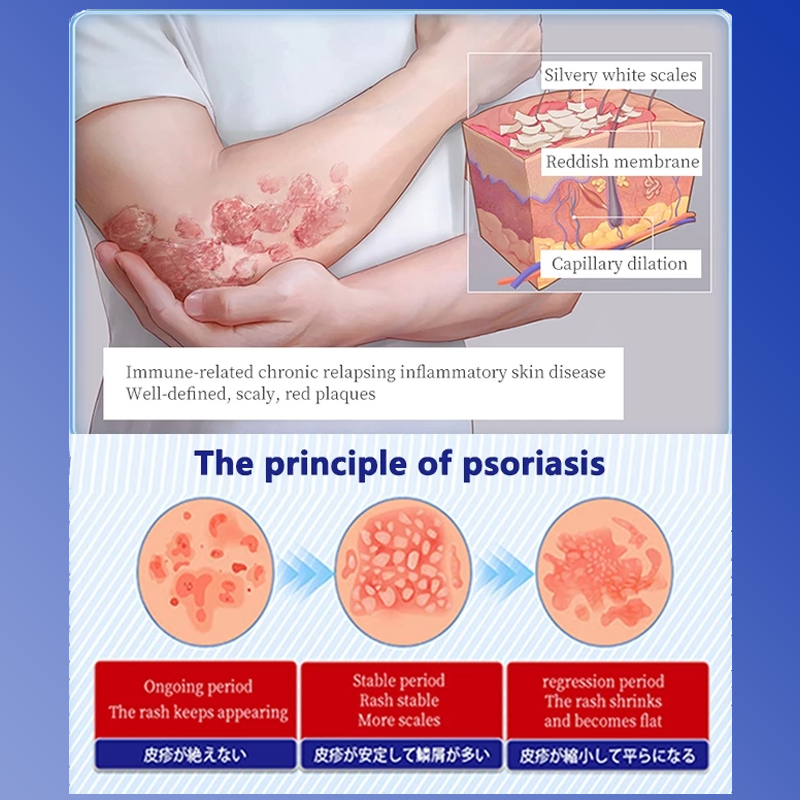 Silvery white scales

Reddish membrane

Capillary dilation

Immune-related chronic relapsing inflammatory skin disease
Well-defined, scaly, red plaques

The principle of psoriasis

Ongoing period
The rash keeps appearing

皮疹が絶えない

Stable period
Rash stable
More scales

皮疹が安定して鱗屑が多い

regression period
The rash shrinks and becomes flat

皮疹が縮小して平らになる